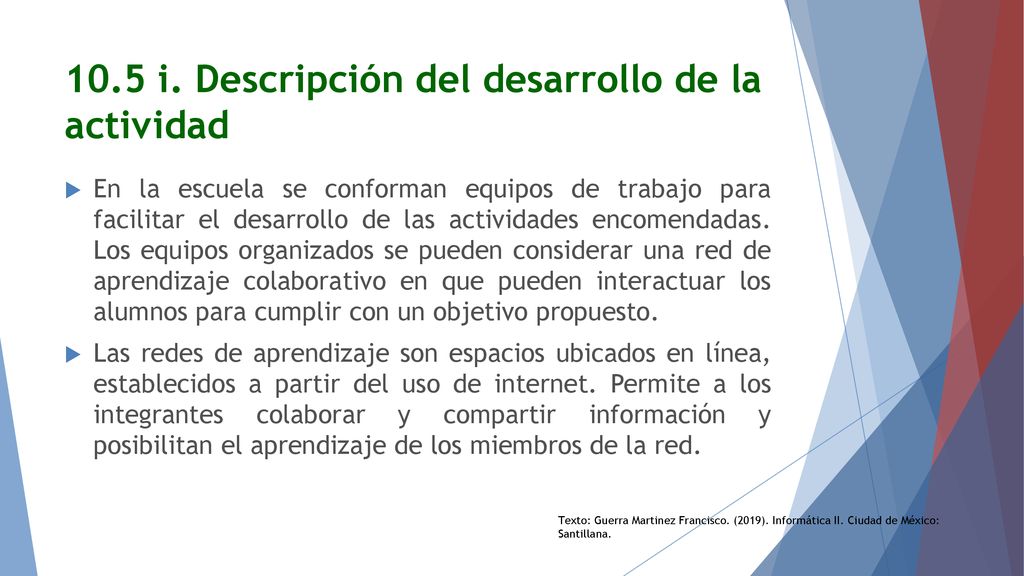 10.5 i. Descripción del desarrollo de la actividad

En la escuela se conforman equipos de trabajo para facilitar el desarrollo de las actividades encomendadas. Los equipos organizados se pueden considerar una red de aprendizaje colaborativo en que pueden interactuar los alumnos para cumplir con un objetivo propuesto.

Las redes de aprendizaje son espacios ubicados en línea, establecidos a partir del uso de internet. Permite a los integrantes colaborar y compartir información y posibilitan el aprendizaje de los miembros de la red.

Texto: Guerra Martínez Francisco. (2019). Informática II. Ciudad de México: Santillana.